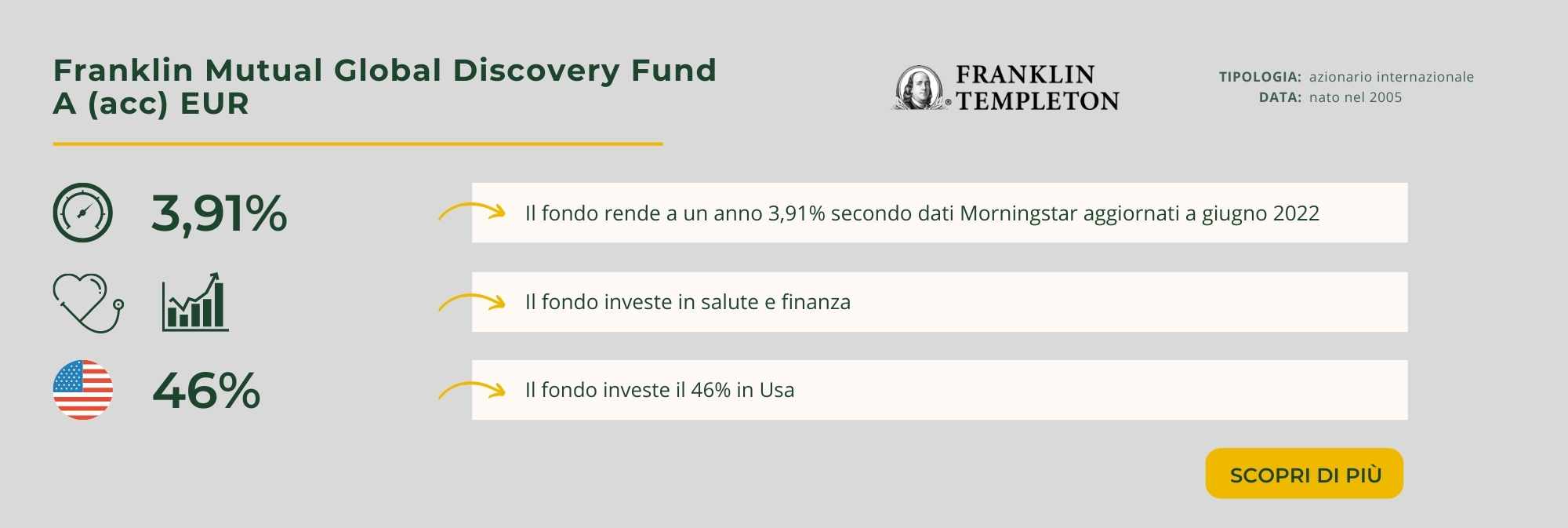 Franklin Mutual Global Discovery Fund A (acc) EUR

FRANKLIN TEMPLETON

TIPOLOGIA: azionario internazionale
DATA: nato nel 2005

3,91%

Il fondo rende a un anno 3,91% secondo dati Morningstar aggiornati a giugno 2022

Il fondo investe in salute e finanza

46%

Il fondo investe il 46% in Usa

SCOPRI DI PIÙ